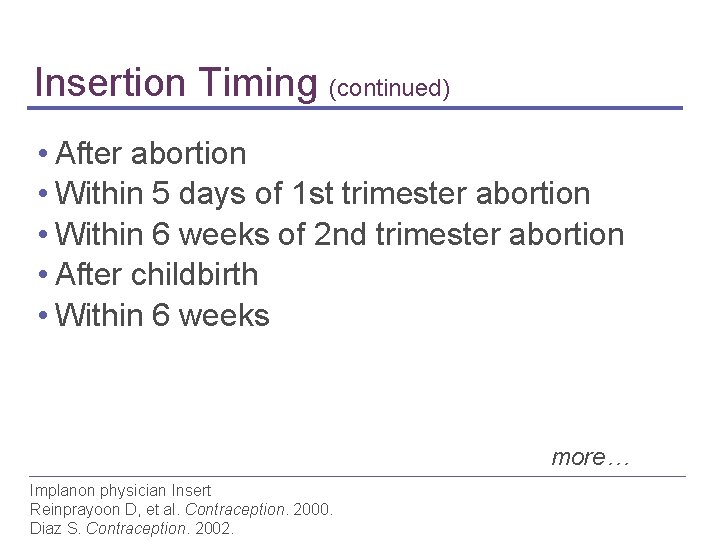 Insertion Timing (continued)

• After abortion
• Within 5 days of 1st trimester abortion
• Within 6 weeks of 2nd trimester abortion
• After childbirth
• Within 6 weeks

more…

Implanon physician Insert
Reinprayoon D, et al. Contraception. 2000.
Diaz S. Contraception. 2002.